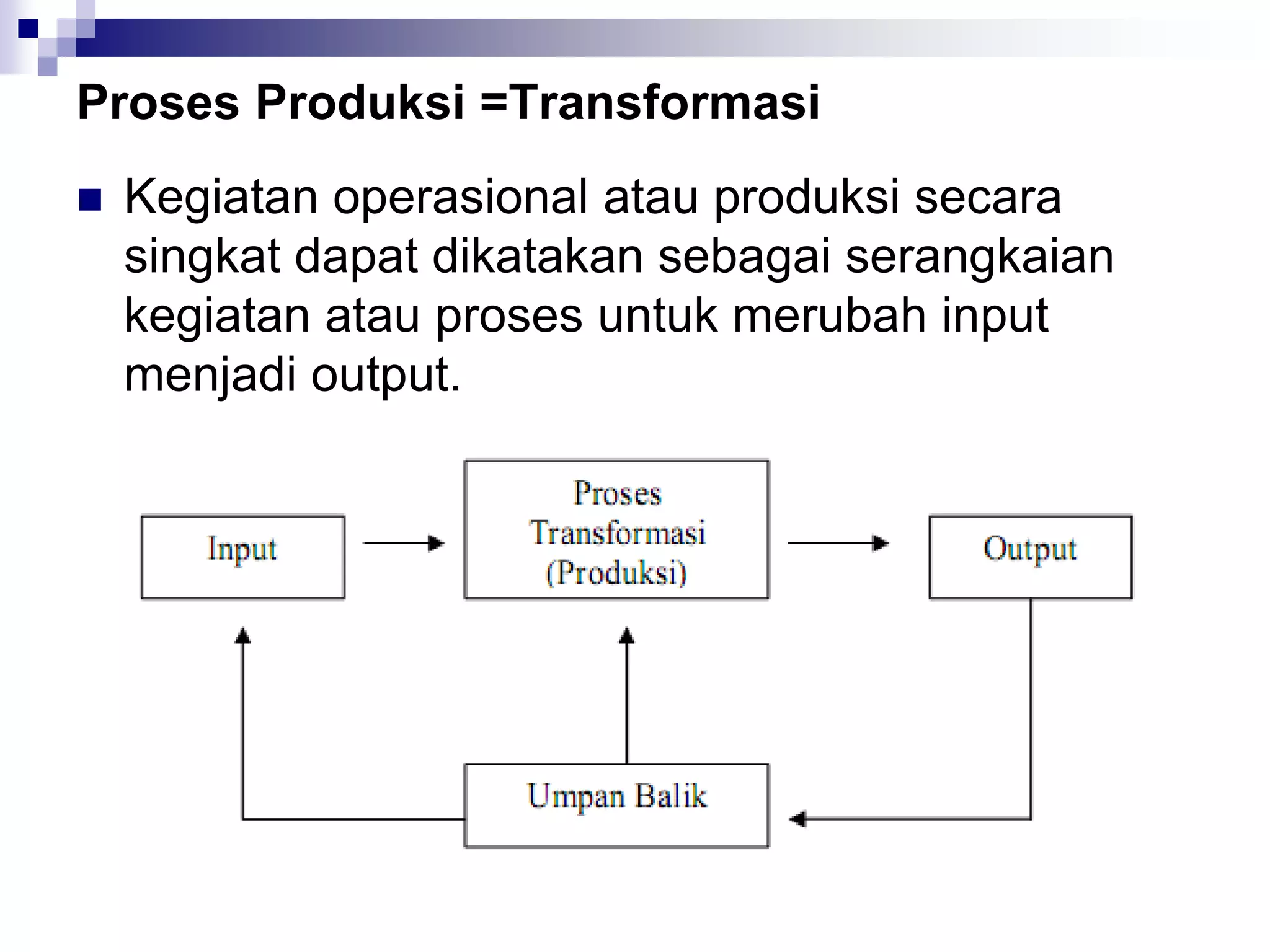 Proses Produksi =Transformasi

Kegiatan operasional atau produksi secara singkat dapat dikatakan sebagai serangkaian kegiatan atau proses untuk merubah input menjadi output.

Input

Proses Transformasi (Produksi)

Output

Umpan Balik